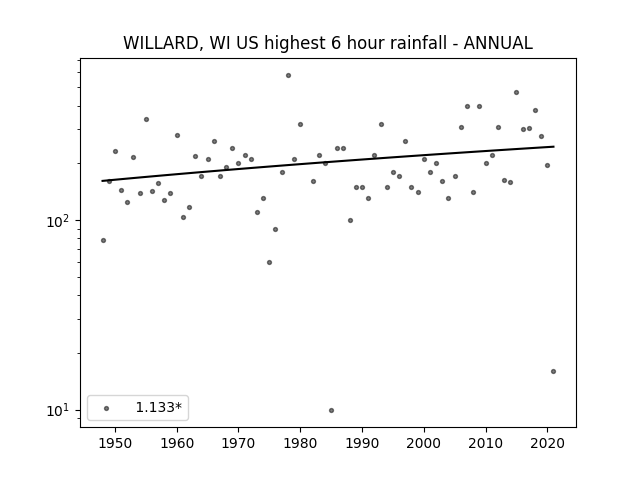 WILLARD, WI US highest 6 hour rainfall - ANNUAL

$10^2$

$10^1$

1.133*

1950 1960 1970 1980 1990 2000 2010 2020